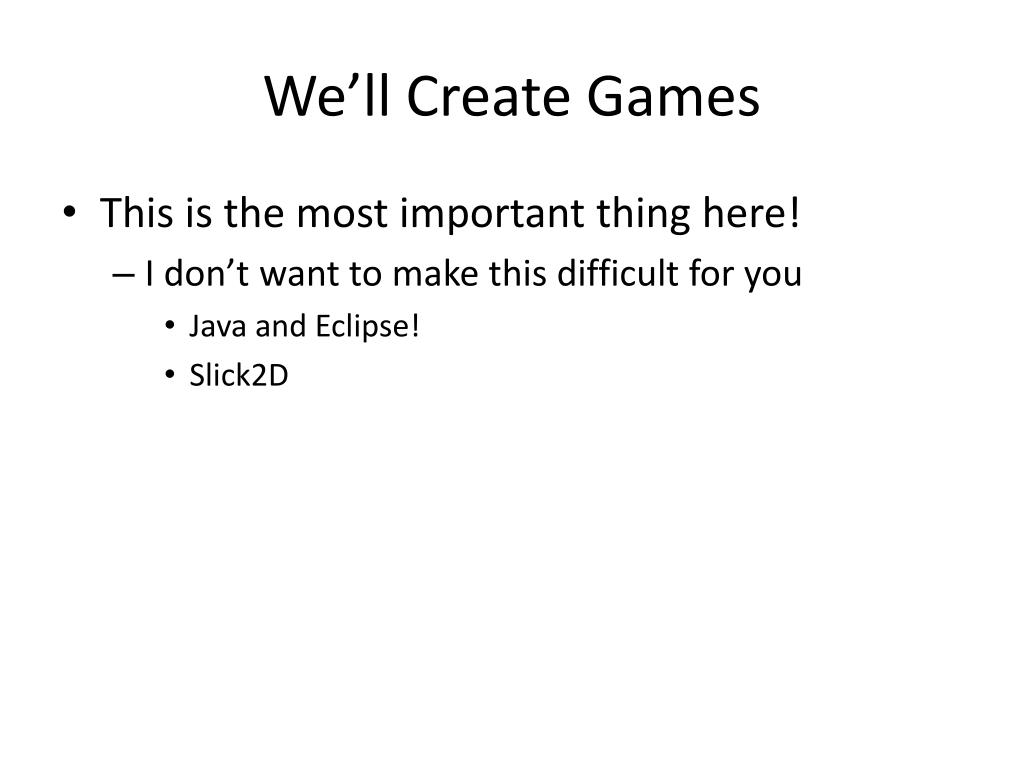 We’ll Create Games

• This is the most important thing here!
– I don’t want to make this difficult for you
• Java and Eclipse!
• Slick2D